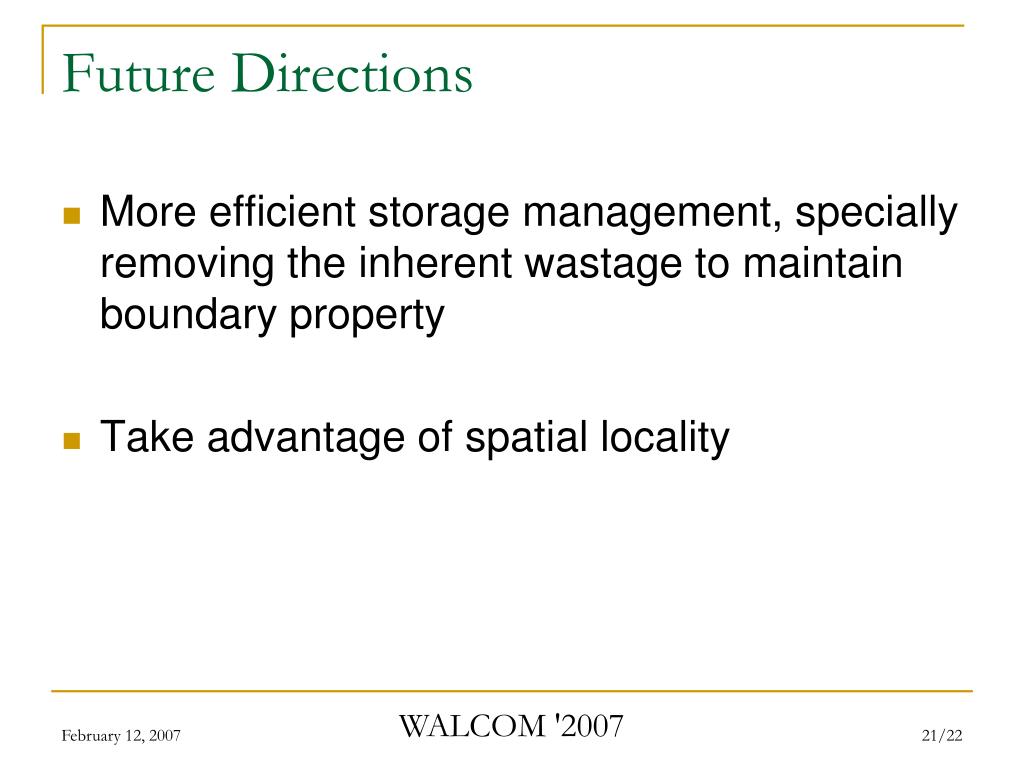 Future Directions

More efficient storage management, specially removing the inherent wastage to maintain boundary property

Take advantage of spatial locality

February 12, 2007

WALCOM '2007

21/22